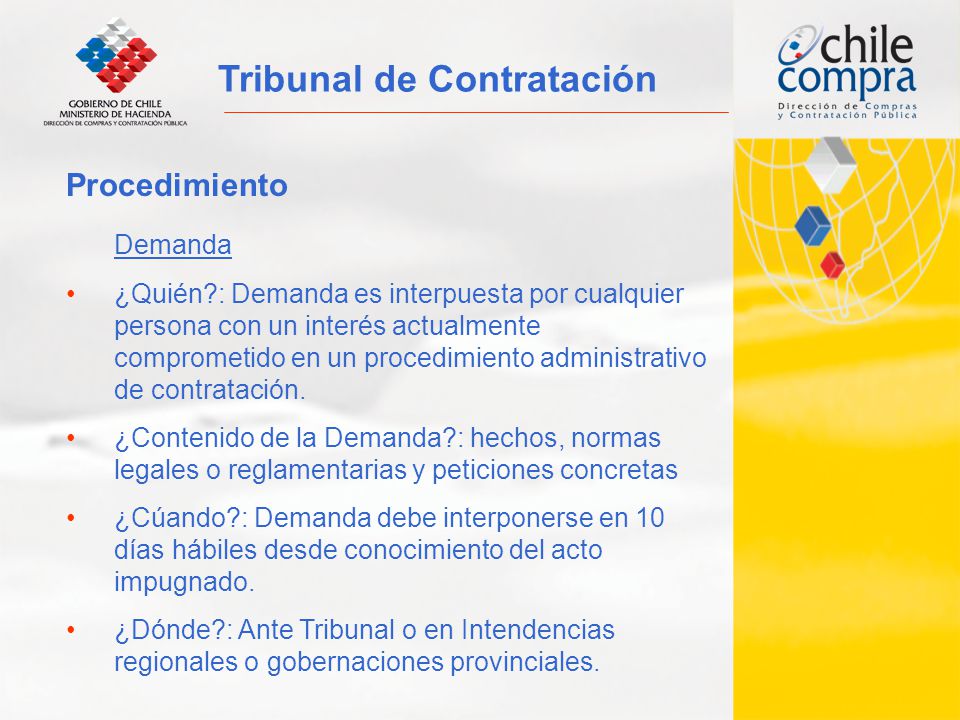 GOBIERNO DE CHILE
MINISTERIO DE HACIENDA
DIRECCIÓN DE COMPRAS Y CONTRATACIÓN PÚBLICA

Tribunal de Contratación

chile compra
Dirección de Compras y Contratación Pública

Procedimiento

Demanda

• ¿Quién?: Demanda es interpuesta por cualquier persona con un interés actualmente comprometido en un procedimiento administrativo de contratación.

• ¿Contenido de la Demanda?: hechos, normas legales o reglamentarias y peticiones concretas

• ¿Cúando?: Demanda debe interponerse en 10 días hábiles desde conocimiento del acto impugnado.

• ¿Dónde?: Ante Tribunal o en Intendencias regionales o gobernaciones provinciales.